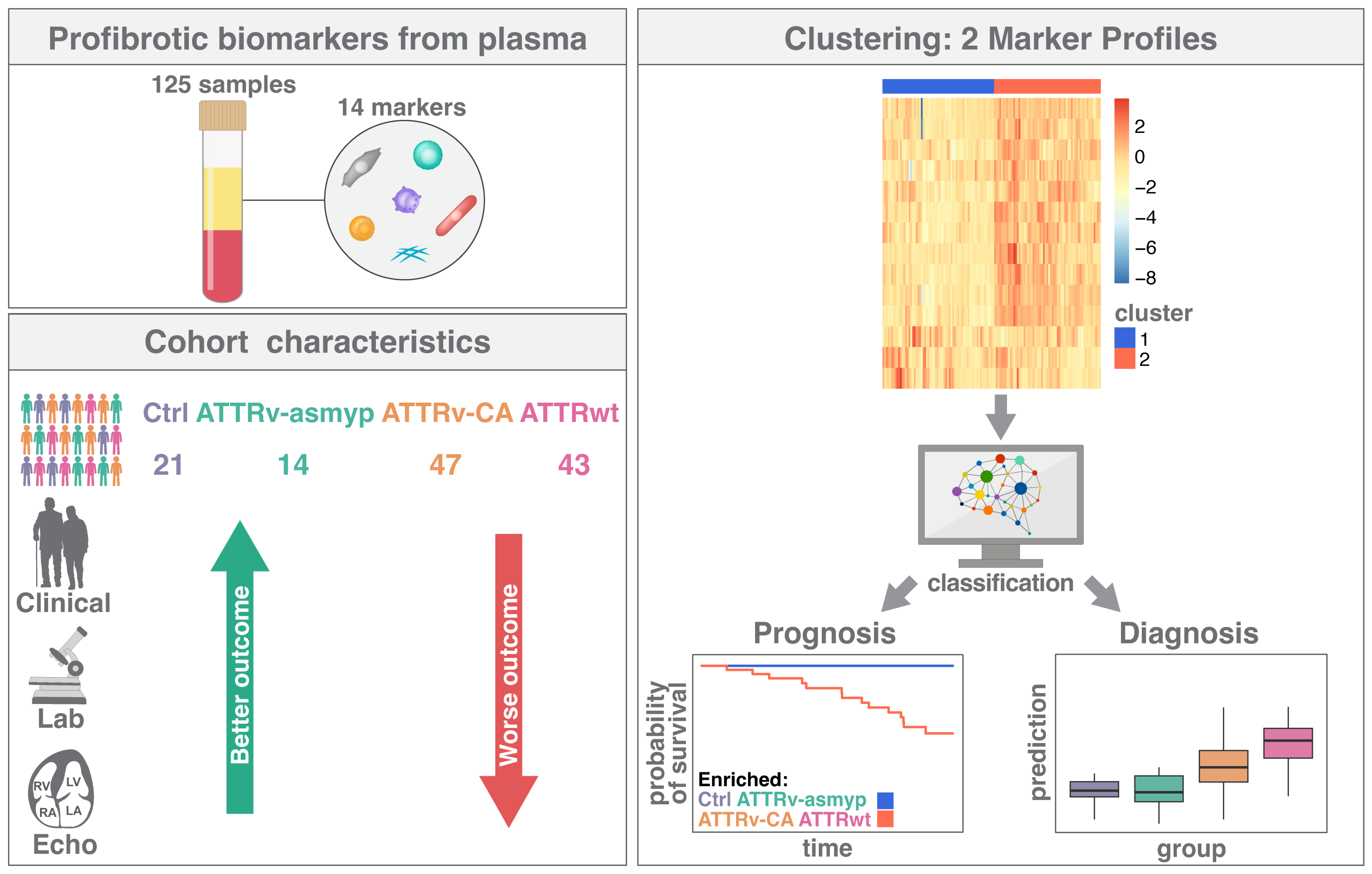 Profibrotic biomarkers from plasma

125 samples

14 markers

Cohort characteristics

Ctrl ATTRv-asmyp ATTRv-CA ATTRwt

21 14 47 43

Clinical

Lab

RV LV RA LA

Echo

Better outcome

Worse outcome

Clustering: 2 Marker Profiles

2
0
−2
−4
−6
−8

cluster
1
2

classification

Prognosis

probability of survival

Enriched:
Ctrl ATTRv-asmyp
ATTRv-CA ATTRwt

time

Diagnosis

prediction

group